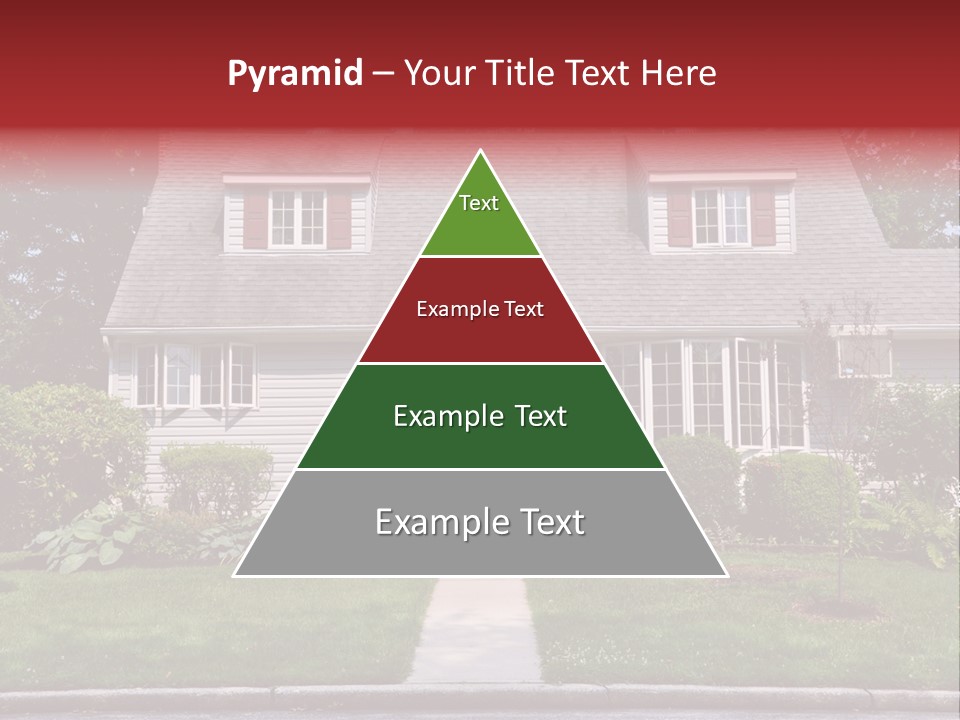 Pyramid – Your Title Text Here

Text

Example Text

Example Text

Example Text